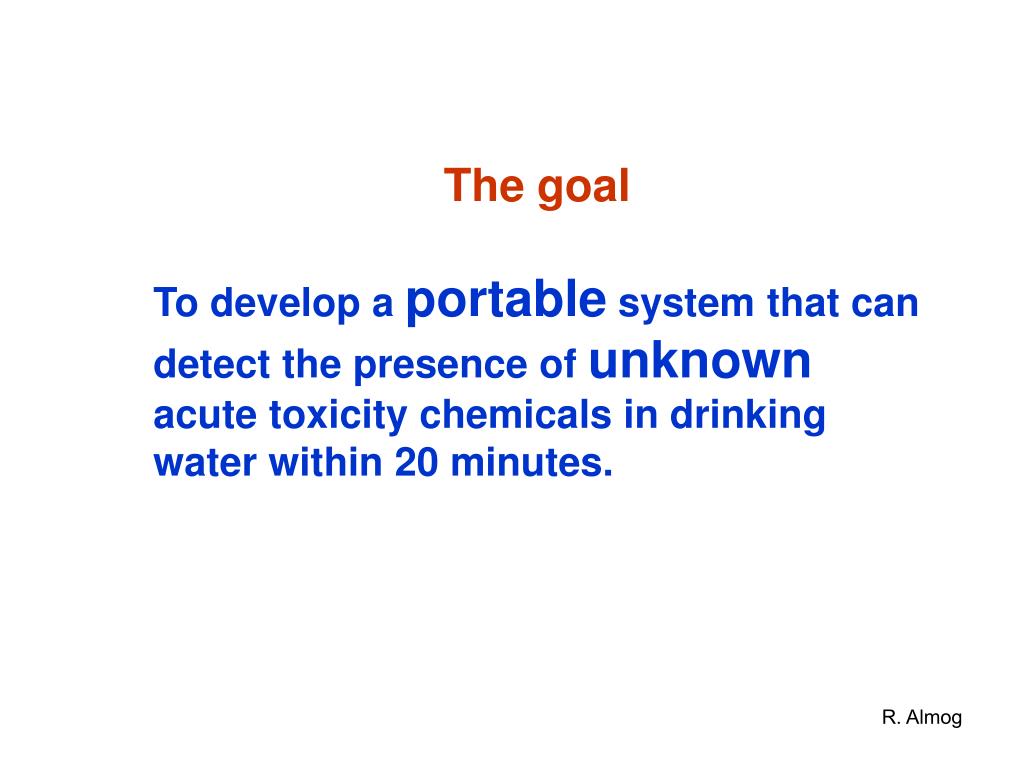 The goal

To develop a portable system that can detect the presence of unknown acute toxicity chemicals in drinking water within 20 minutes.

R. Almog